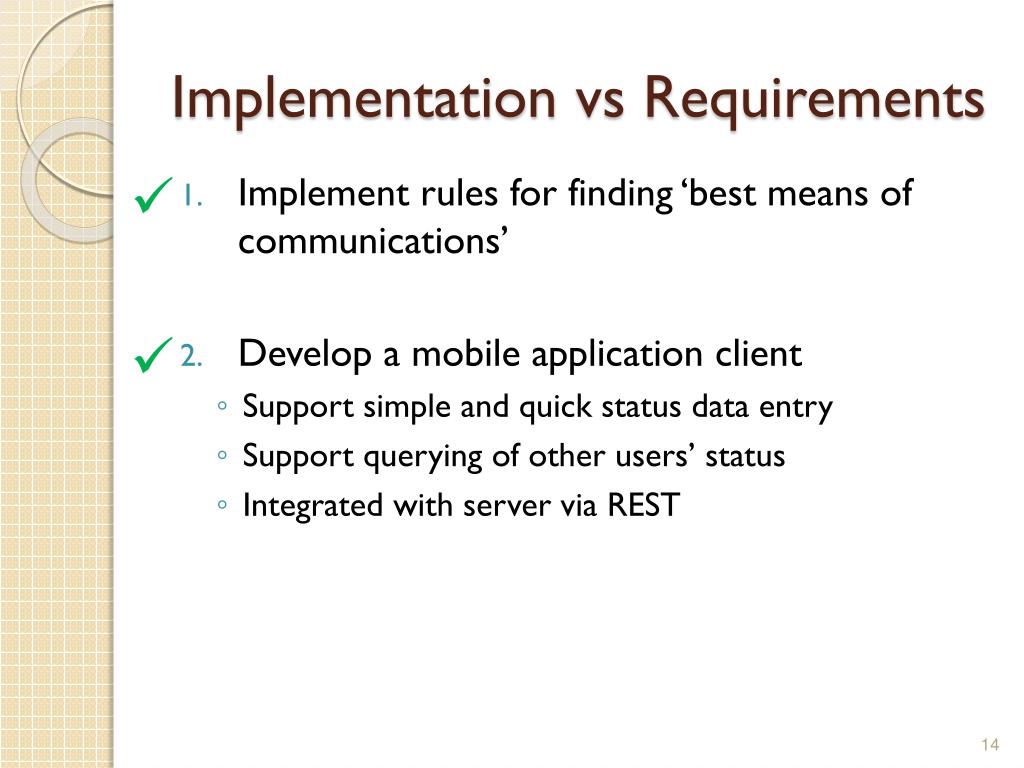 Implementation vs Requirements

✓ 1. Implement rules for finding ‘best means of communications’

✓ 2. Develop a mobile application client
◦ Support simple and quick status data entry
◦ Support querying of other users’ status
◦ Integrated with server via REST

14